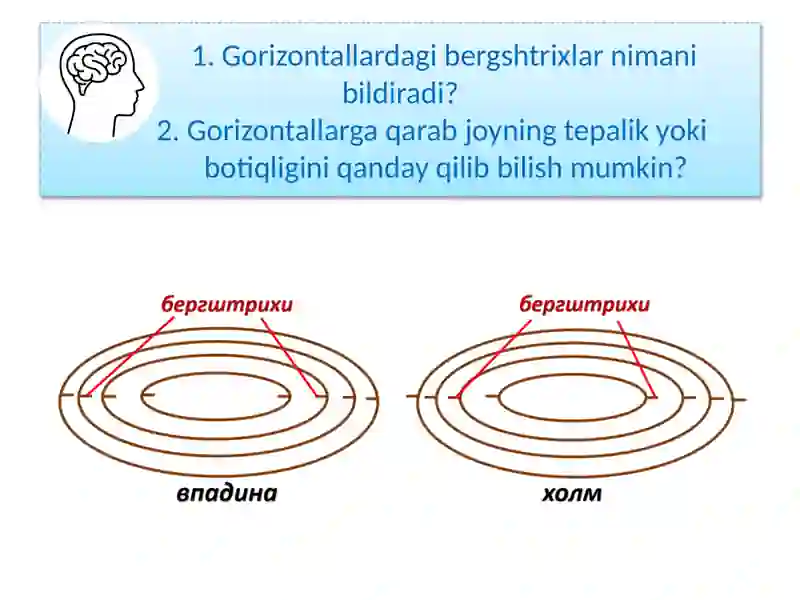 1. Gorizontallardagi bergshtrixlar nimani bildiradi?
2. Gorizontallarga qarab joyning tepalik yoki botiqligini qanday qilib bilish mumkin?

бергштрихи

впадина

бергштрихи

холм